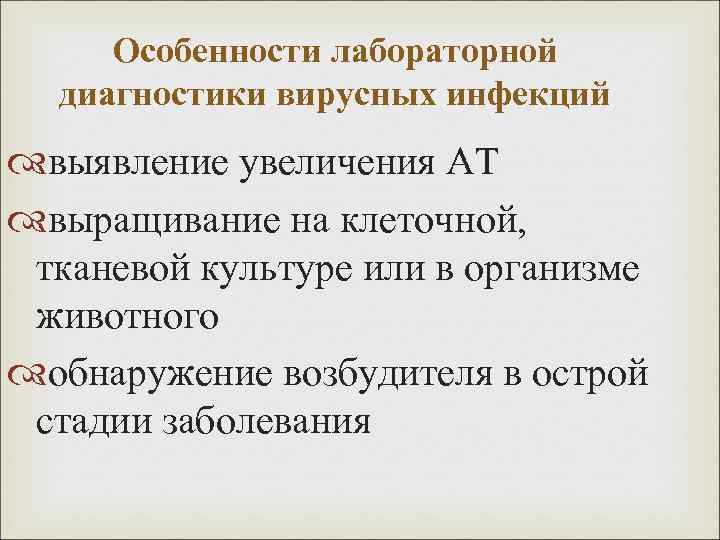 Особенности лабораторной диагностики вирусных инфекций

выявление увеличения АТ

выращивание на клеточной, тканевой культуре или в организме животного

обнаружение возбудителя в острой стадии заболевания